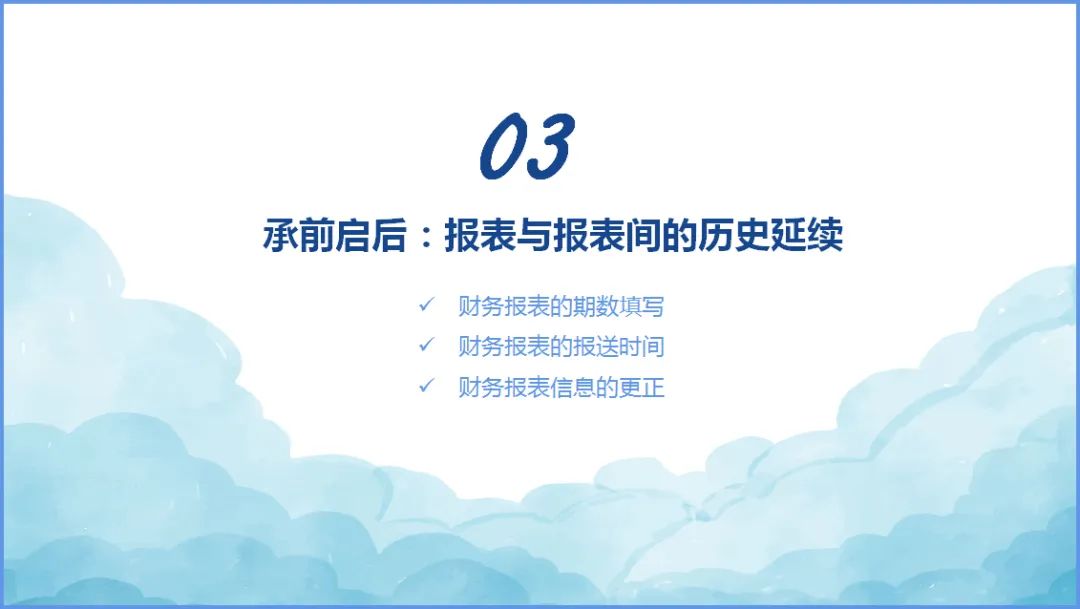 03

承前启后：报表与报表间的历史延续

✓ 财务报表的期数填写
✓ 财务报表的报送时间
✓ 财务报表信息的更正